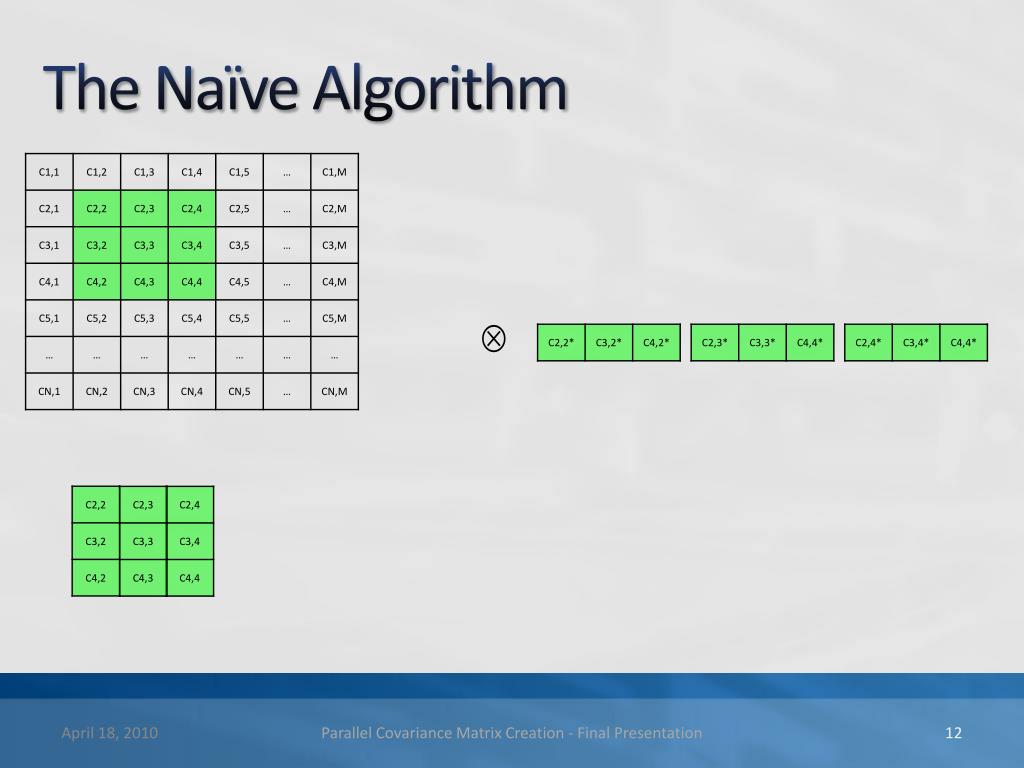 The Naïve Algorithm

| C1,1 | C1,2 | C1,3 | C1,4 | C1,5 | … | C1,M |
|---|---|---|---|---|---|---|
| C2,1 | C2,2 | C2,3 | C2,4 | C2,5 | … | C2,M |
| C3,1 | C3,2 | C3,3 | C3,4 | C3,5 | … | C3,M |
| C4,1 | C4,2 | C4,3 | C4,4 | C4,5 | … | C4,M |
| C5,1 | C5,2 | C5,3 | C5,4 | C5,5 | … | C5,M |
| … | … | … | … | … | … | … |
| CN,1 | CN,2 | CN,3 | CN,4 | CN,5 | … | CN,M |

$\otimes$

| C2,2* | C3,2* | C4,2* |
|---|---|---|

| C2,3* | C3,3* | C4,4* |
|---|---|---|

| C2,4* | C3,4* | C4,4* |
|---|---|---|

| C2,2 | C2,3 | C2,4 |
|---|---|---|
| C3,2 | C3,3 | C3,4 |
| C4,2 | C4,3 | C4,4 |

April 18, 2010 Parallel Covariance Matrix Creation - Final Presentation 12